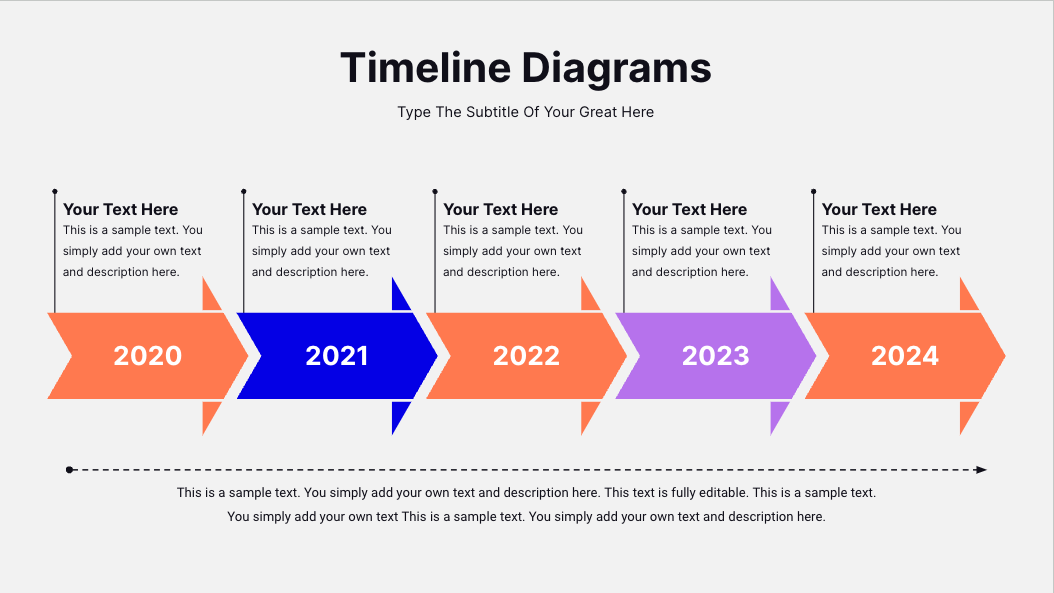 Timeline Diagrams

Type The Subtitle Of Your Great Here

Your Text Here
This is a sample text. You simply add your own text and description here.

Your Text Here
This is a sample text. You simply add your own text and description here.

Your Text Here
This is a sample text. You simply add your own text and description here.

Your Text Here
This is a sample text. You simply add your own text and description here.

Your Text Here
This is a sample text. You simply add your own text and description here.

2020

2021

2022

2023

2024

This is a sample text. You simply add your own text and description here. This text is fully editable. This is a sample text. You simply add your own text This is a sample text. You simply add your own text and description here.